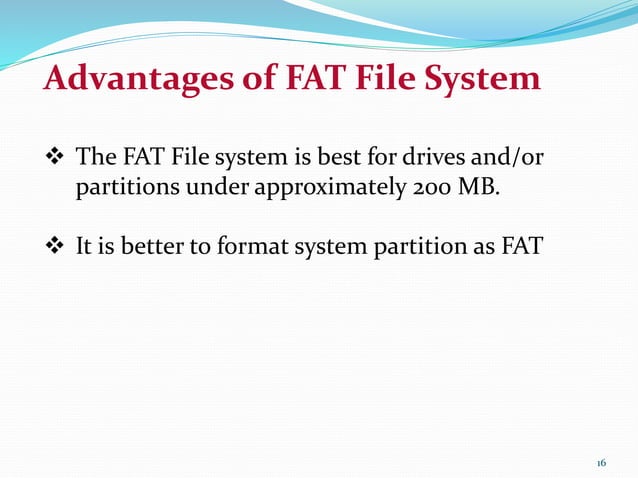 Advantages of FAT File System

❖ The FAT File system is best for drives and/or partitions under approximately 200 MB.

❖ It is better to format system partition as FAT

16